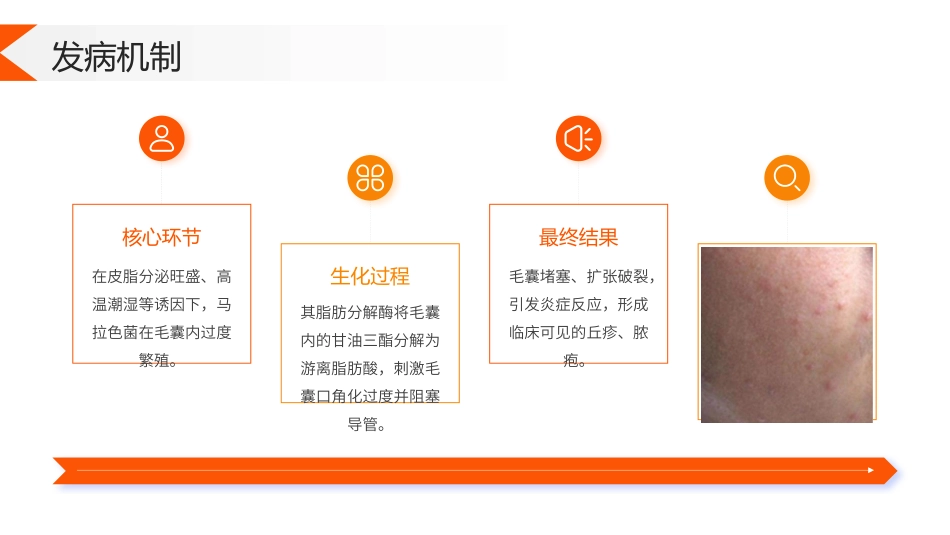 发病机制

核心环节

在皮脂分泌旺盛、高温潮湿等诱因下，马拉色菌在毛囊内过度繁殖。

生化过程

其脂肪分解酶将毛囊内的甘油三酯分解为游离脂肪酸，刺激毛囊口角化过度并阻塞导管。

最终结果

毛囊堵塞、扩张破裂，引发炎症反应，形成临床可见的丘疹、脓疱。